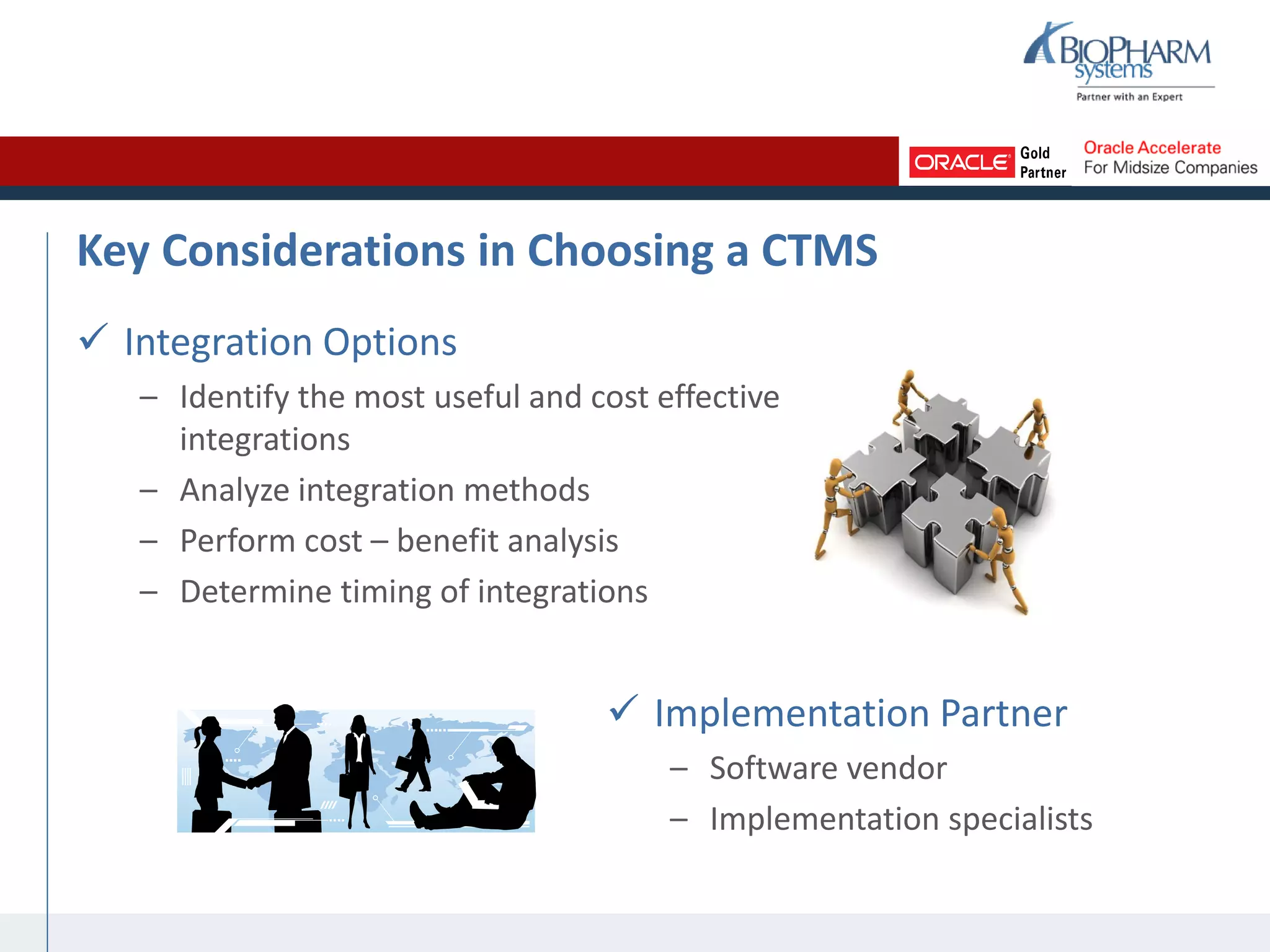 BIOPHARM systems
Partner with an Expert

ORACLE Gold Partner

Oracle Accelerate
For Midsize Companies

Key Considerations in Choosing a CTMS

✓ Integration Options

– Identify the most useful and cost effective integrations
– Analyze integration methods
– Perform cost – benefit analysis
– Determine timing of integrations

✓ Implementation Partner

– Software vendor
– Implementation specialists